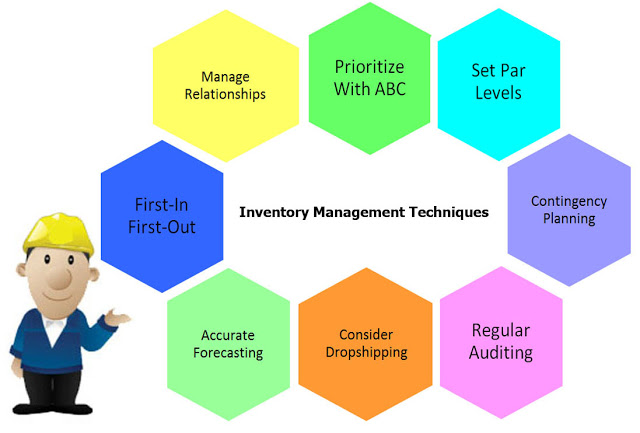 Manage Relationships

Prioritize With ABC

Set Par Levels

First-In First-Out

Inventory Management Techniques

Contingency Planning

Accurate Forecasting

Consider Dropshipping

Regular Auditing